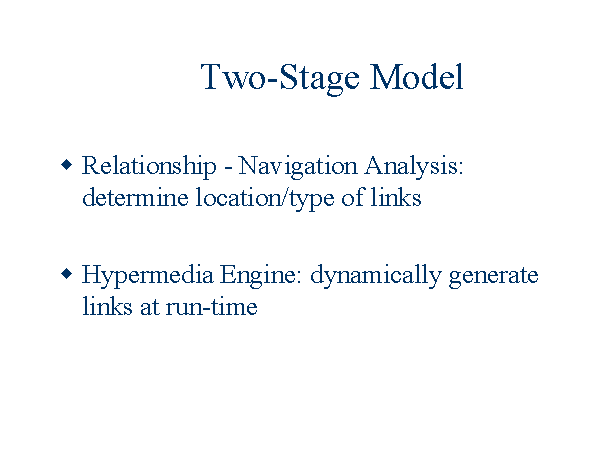 Two-Stage Model

◆ Relationship - Navigation Analysis: determine location/type of links

◆ Hypermedia Engine: dynamically generate links at run-time